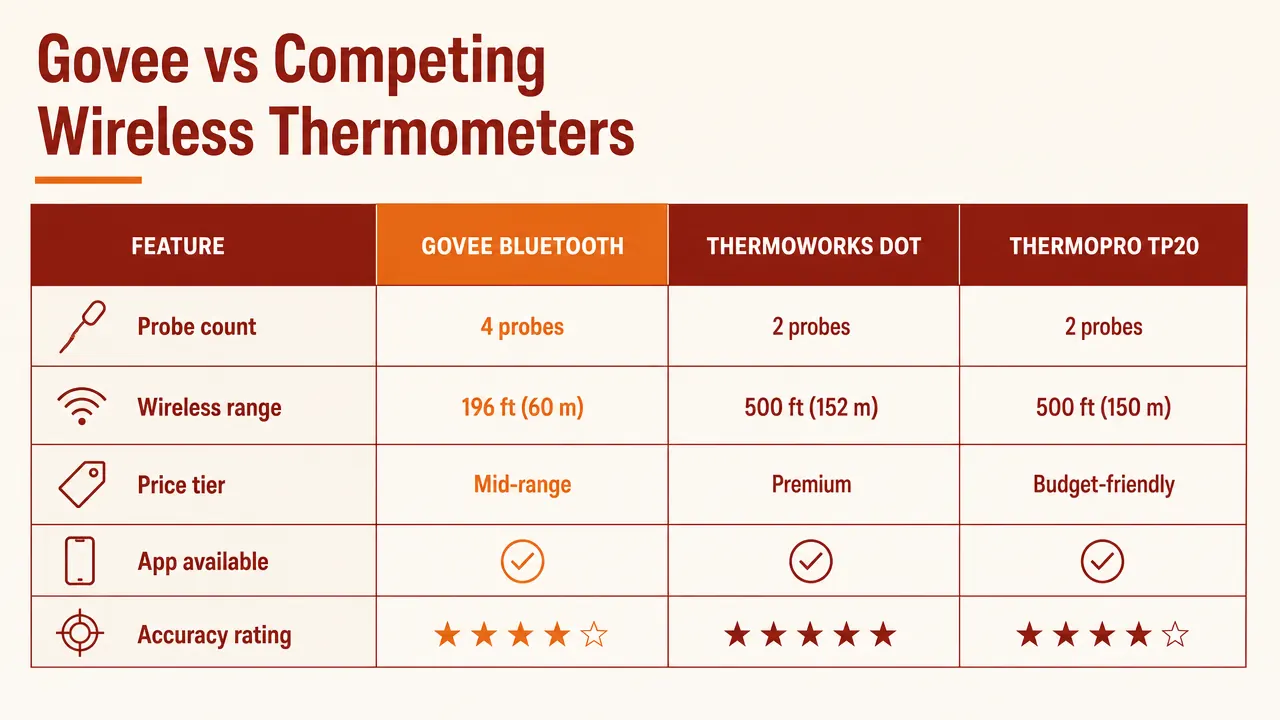 Govee vs Competing Wireless Thermometers

| FEATURE | GOVEE BLUETOOTH | THERMOWORKS DOT | THERMOPRO TP20 |
|---|---|---|---|
| Probe count | 4 probes | 2 probes | 2 probes |
| Wireless range | 196 ft (60 m) | 500 ft (152 m) | 500 ft (150 m) |
| Price tier | Mid-range | Premium | Budget-friendly |
| App available | ✓ | ✓ | ✓ |
| Accuracy rating | ★★★★☆ | ★★★★★ | ★★★★☆ |